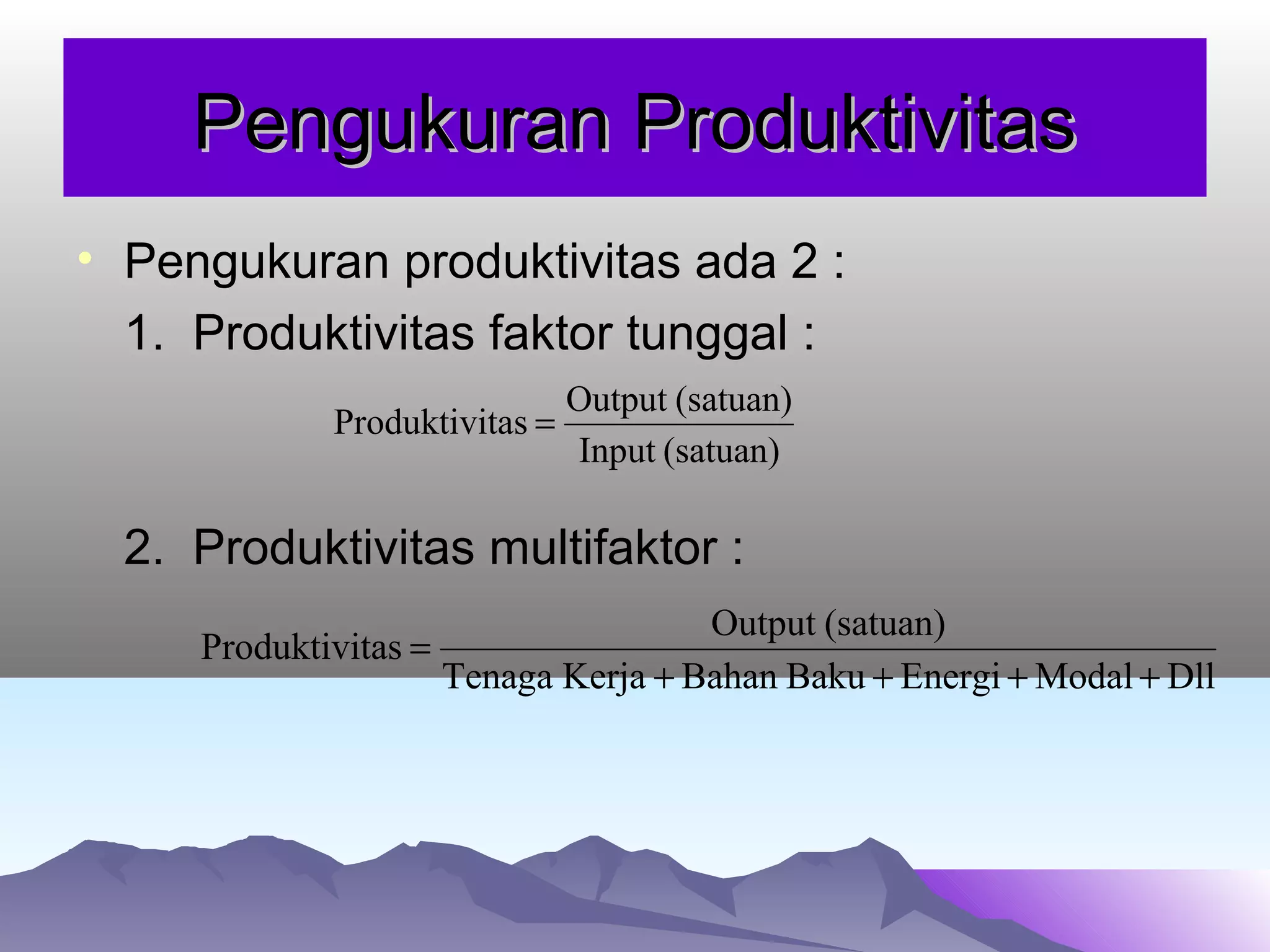 Pengukuran Produktivitas

• Pengukuran produktivitas ada 2 :

1. Produktivitas faktor tunggal :

$\text{Produktivitas} = \frac{\text{Output (satuan)}}{\text{Input (satuan)}}$

2. Produktivitas multifaktor :

$\text{Produktivitas} = \frac{\text{Output (satuan)}}{\text{Tenaga Kerja} + \text{Bahan Baku} + \text{Energi} + \text{Modal} + \text{Dll}}$